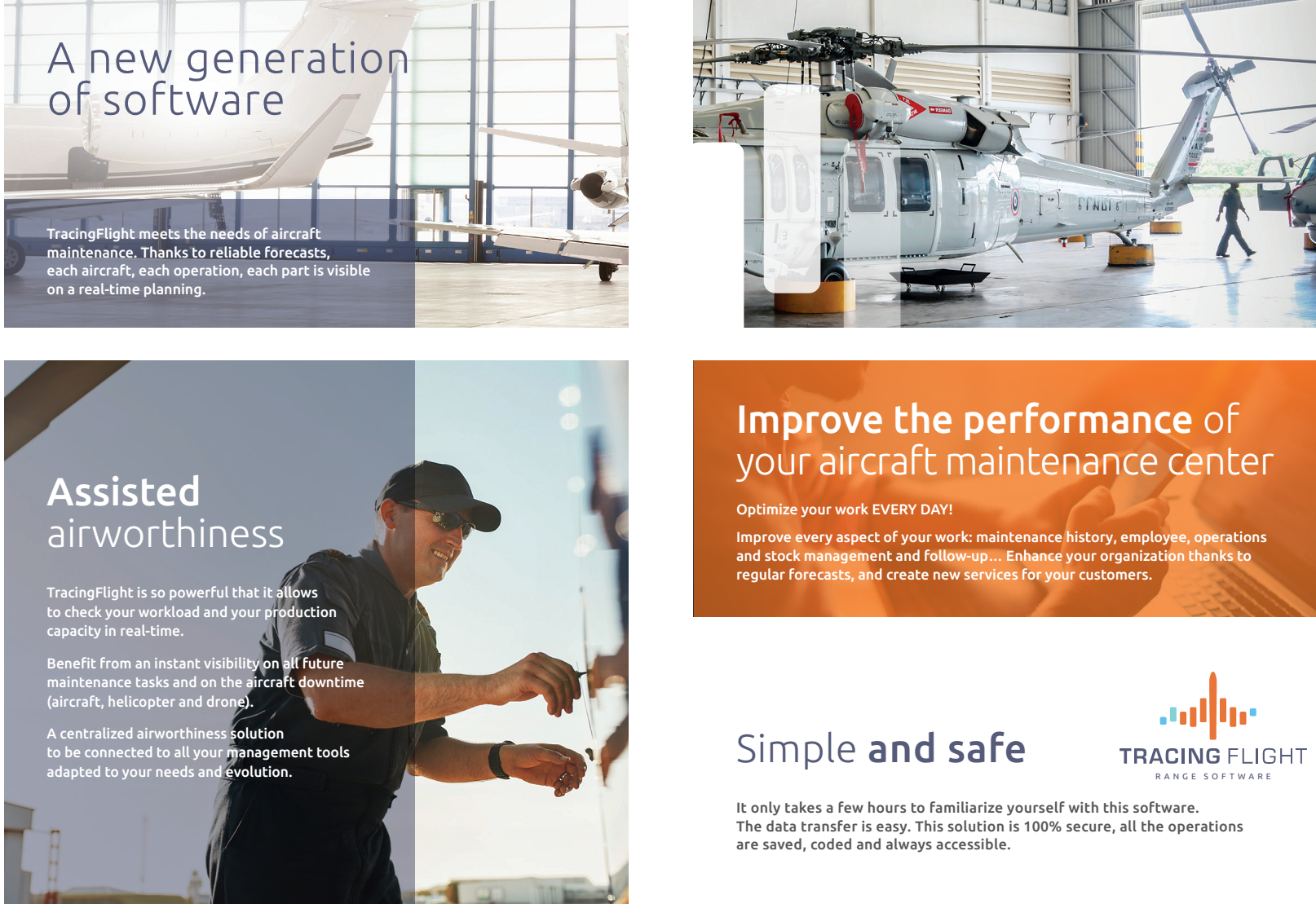 A new generation of software

TracingFlight meets the needs of aircraft maintenance. Thanks to reliable forecasts, each aircraft, each operation, each part is visible on a real-time planning.

Assisted airworthiness

TracingFlight is so powerful that it allows to check your workload and your production capacity in real-time.

Benefit from an instant visibility on all future maintenance tasks and on the aircraft downtime (aircraft, helicopter and drone).

A centralized airworthiness solution to be connected to all your management tools adapted to your needs and evolution.

Improve the performance of your aircraft maintenance center

Optimize your work EVERY DAY!

Improve every aspect of your work: maintenance history, employee, operations and stock management and follow-up... Enhance your organization thanks to regular forecasts, and create new services for your customers.

Simple and safe

TRACING FLIGHT
RANGE SOFTWARE

It only takes a few hours to familiarize yourself with this software. The data transfer is easy. This solution is 100% secure, all the operations are saved, coded and always accessible.